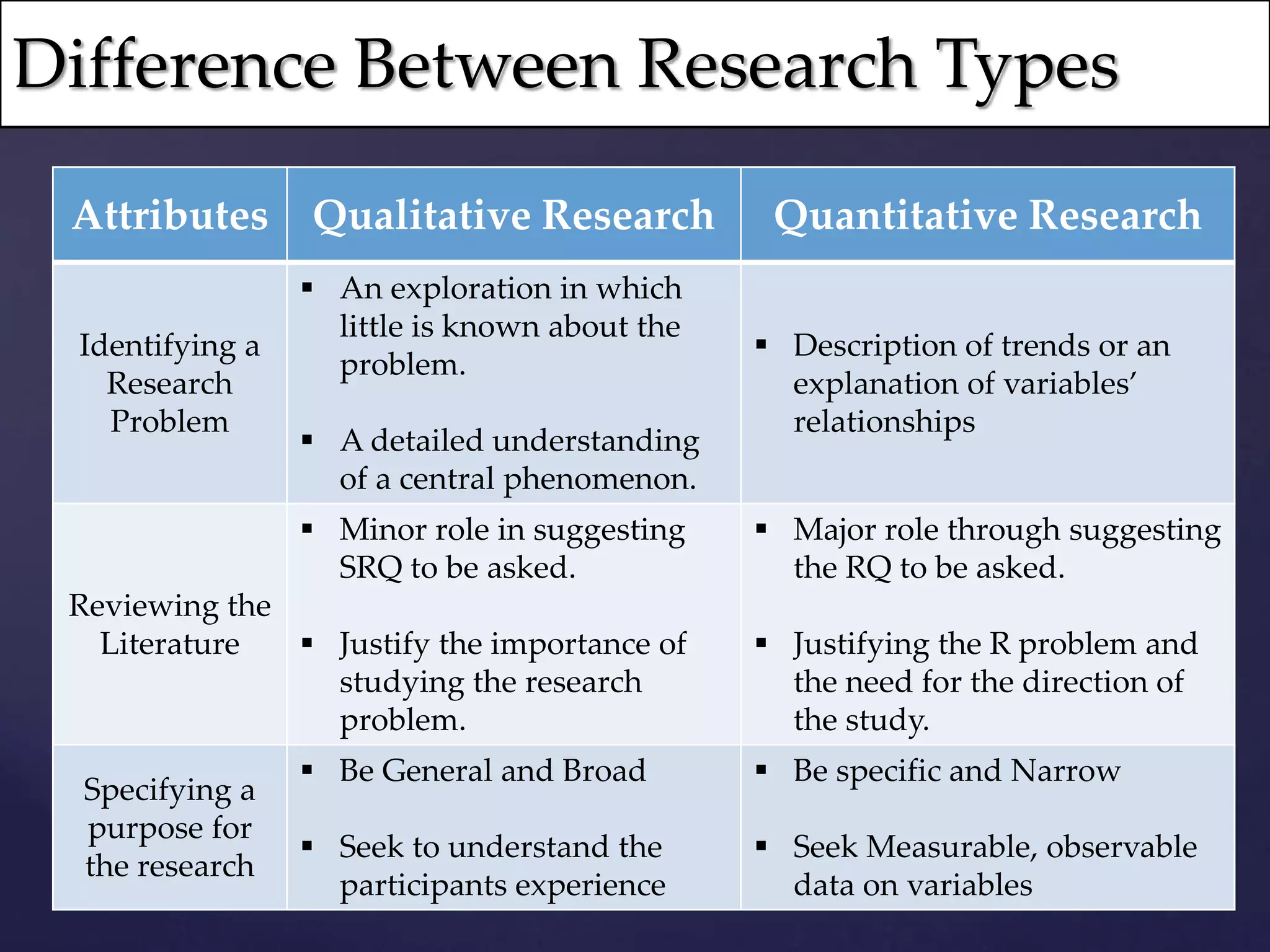 Difference Between Research Types

| Attributes | Qualitative Research | Quantitative Research |
|---|---|---|
| Identifying a Research Problem | ▪ An exploration in which little is known about the problem. ▪ A detailed understanding of a central phenomenon. | ▪ Description of trends or an explanation of variables' relationships |
| Reviewing the Literature | ▪ Minor role in suggesting SRQ to be asked. ▪ Justify the importance of studying the research problem. | ▪ Major role through suggesting the RQ to be asked. ▪ Justifying the R problem and the need for the direction of the study. |
| Specifying a purpose for the research | ▪ Be General and Broad ▪ Seek to understand the participants experience | ▪ Be specific and Narrow ▪ Seek Measurable, observable data on variables |